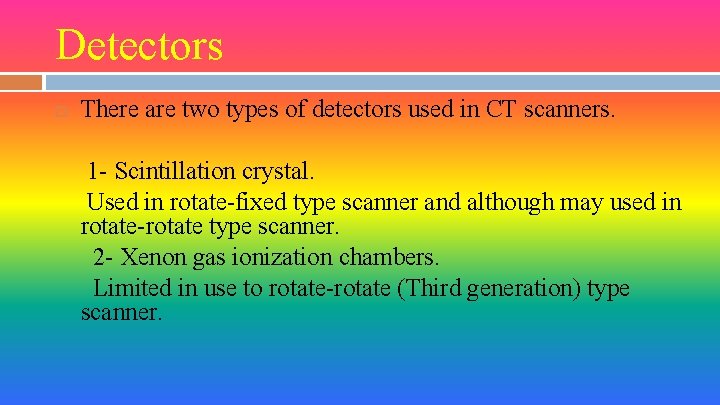 Detectors

There are two types of detectors used in CT scanners.

1- Scintillation crystal.

Used in rotate-fixed type scanner and although may used in rotate-rotate type scanner.

2- Xenon gas ionization chambers.

Limited in use to rotate-rotate (Third generation) type scanner.